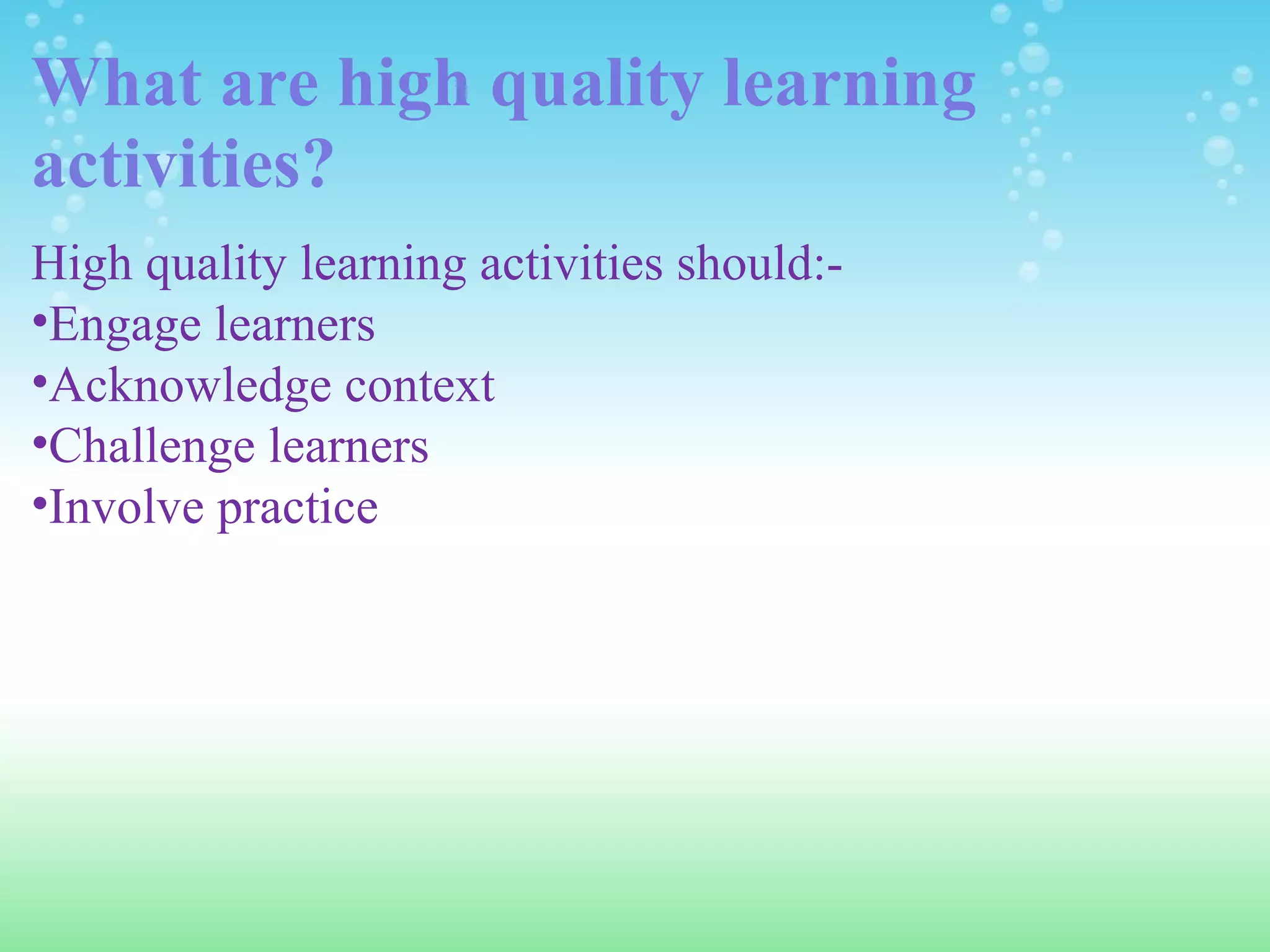 What are high quality learning activities?

High quality learning activities should:-
•Engage learners
•Acknowledge context
•Challenge learners
•Involve practice